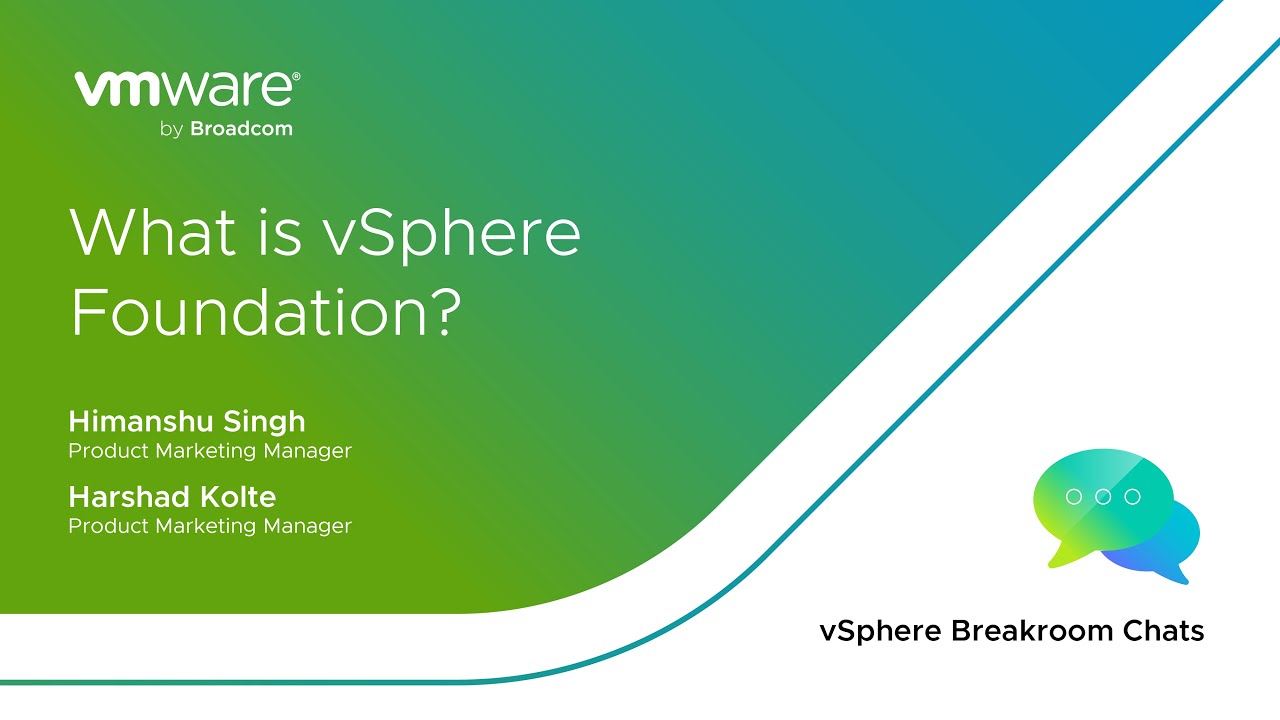 vmware®
by Broadcom

What is vSphere Foundation?

Himanshu Singh
Product Marketing Manager

Harshad Kolte
Product Marketing Manager

vSphere Breakroom Chats